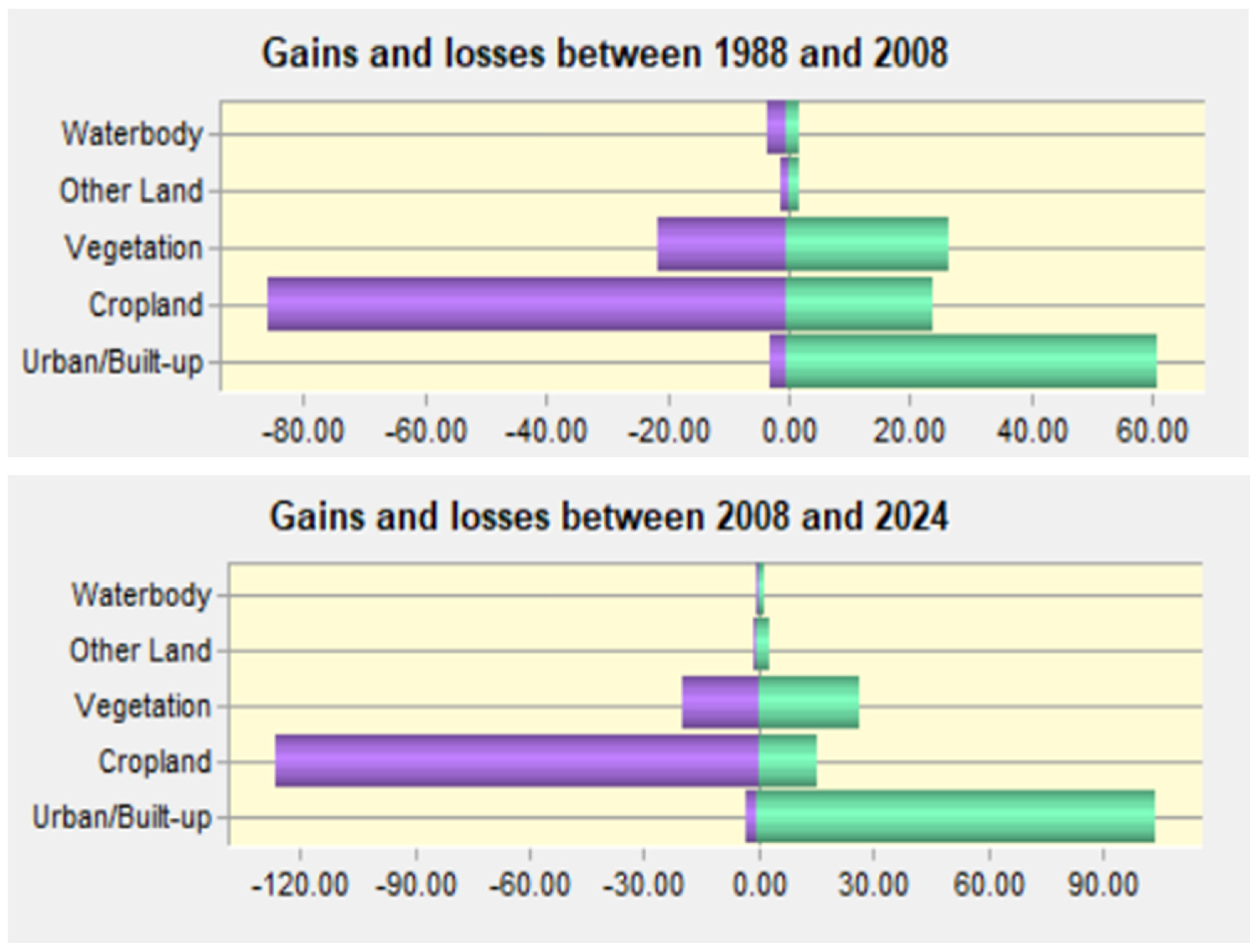 Gains and losses between 1988 and 2008

Waterbody
Other Land
Vegetation
Cropland
Urban/Built-up

-80.00 -60.00 -40.00 -20.00 0.00 20.00 40.00 60.00

Gains and losses between 2008 and 2024

Waterbody
Other Land
Vegetation
Cropland
Urban/Built-up

-120.00 -90.00 -60.00 -30.00 0.00 30.00 60.00 90.00